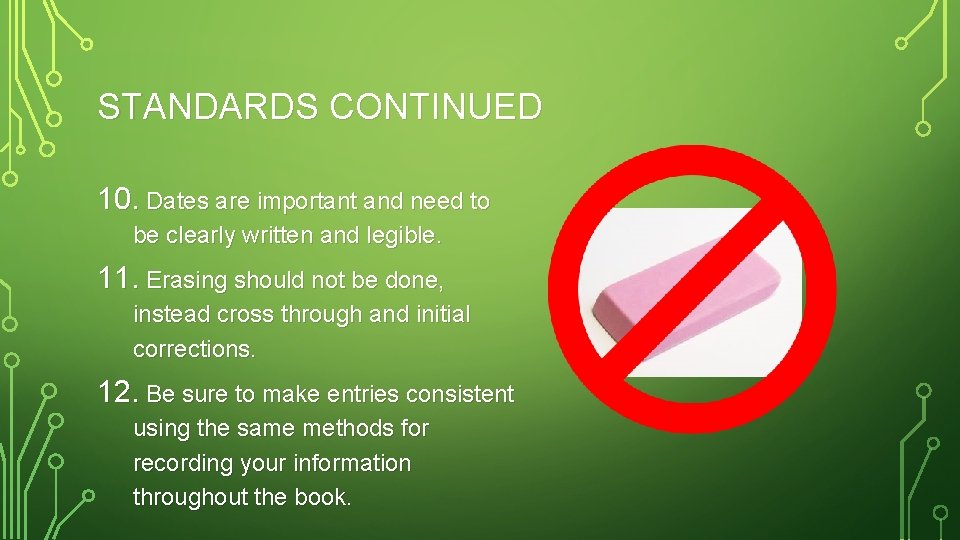 STANDARDS CONTINUED

10. Dates are important and need to be clearly written and legible.

11. Erasing should not be done, instead cross through and initial corrections.

12. Be sure to make entries consistent using the same methods for recording your information throughout the book.